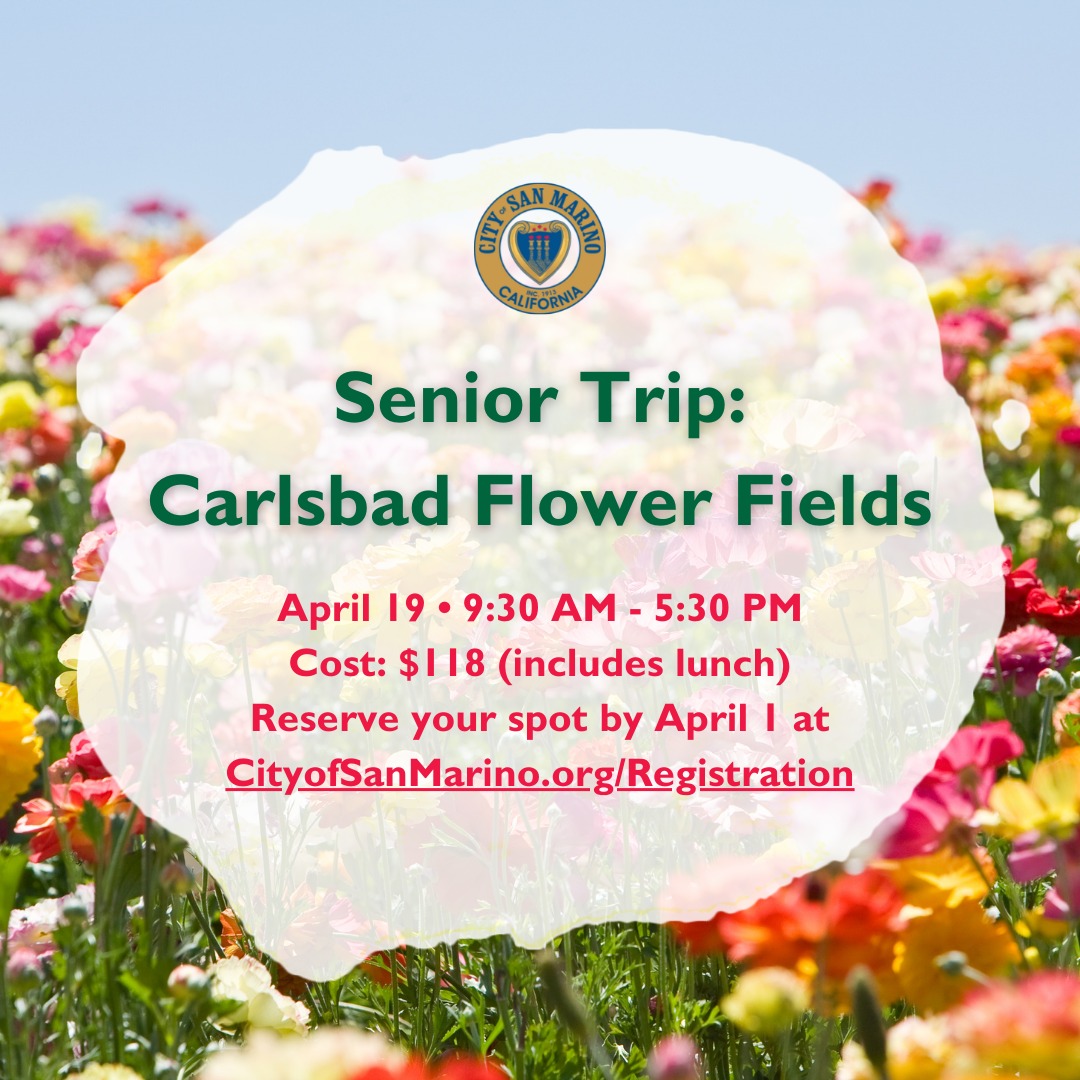 CITY OF SAN MARINO
INC. 1913
CALIFORNIA

Senior Trip:
Carlsbad Flower Fields

April 19 • 9:30 AM - 5:30 PM
Cost: $118 (includes lunch)
Reserve your spot by April 1 at
CityofSanMarino.org/Registration